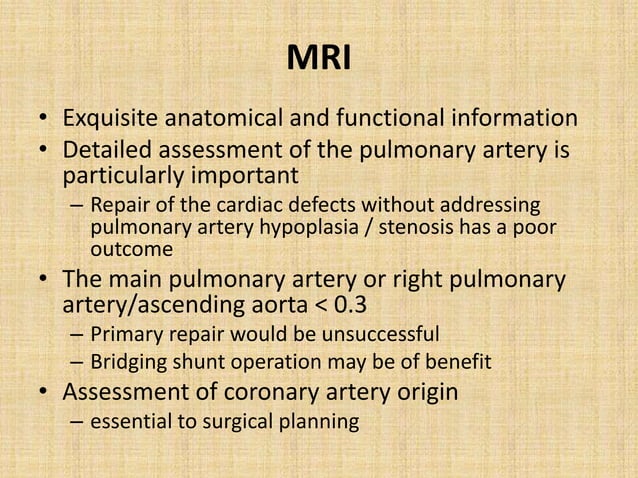 MRI

• Exquisite anatomical and functional information
• Detailed assessment of the pulmonary artery is particularly important
– Repair of the cardiac defects without addressing pulmonary artery hypoplasia / stenosis has a poor outcome
• The main pulmonary artery or right pulmonary artery/ascending aorta < 0.3
– Primary repair would be unsuccessful
– Bridging shunt operation may be of benefit
• Assessment of coronary artery origin
– essential to surgical planning